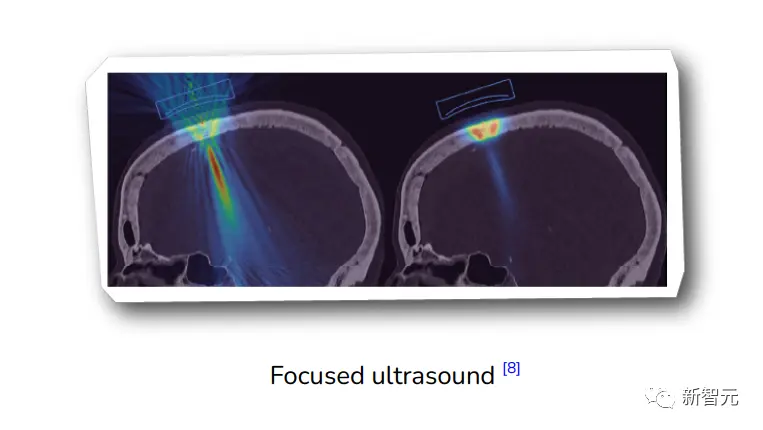 Focused ultrasound [8]

新智元